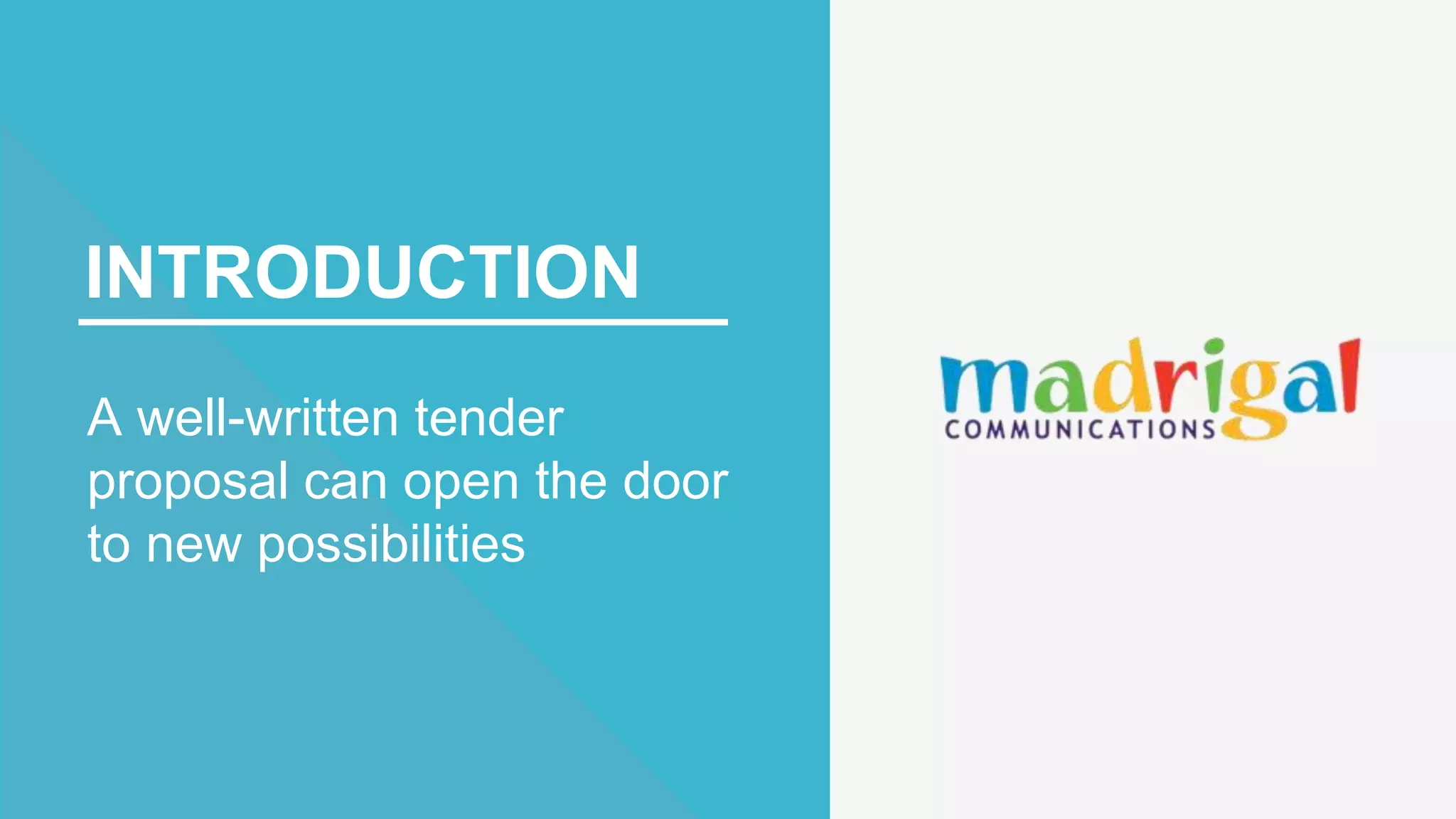 INTRODUCTION

A well-written tender proposal can open the door to new possibilities

madrigal
COMMUNICATIONS